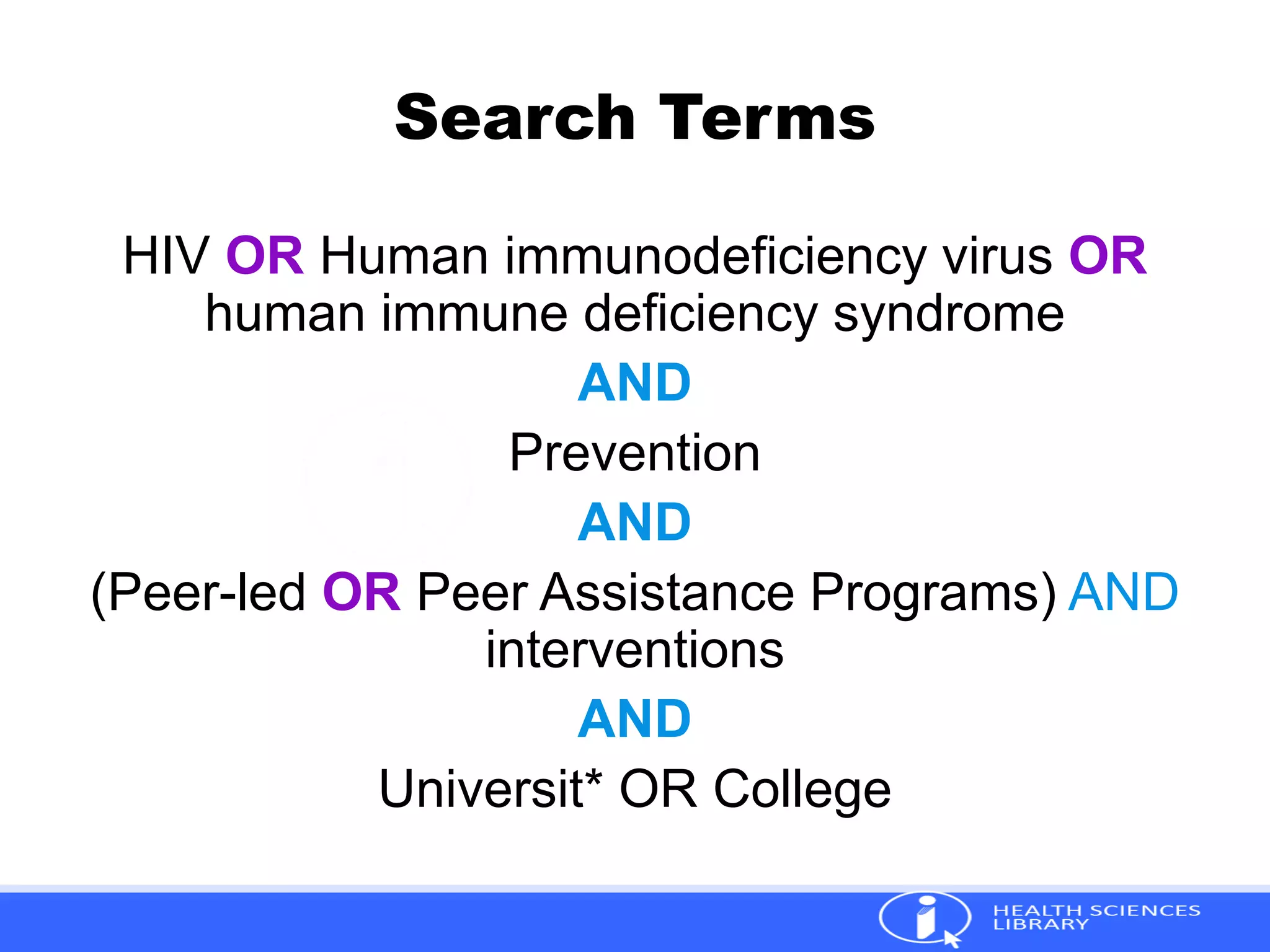 Search Terms

HIV OR Human immunodeficiency virus OR human immune deficiency syndrome

AND

Prevention

AND

(Peer-led OR Peer Assistance Programs) AND interventions

AND

Universit* OR College

HEALTH SCIENCES LIBRARY